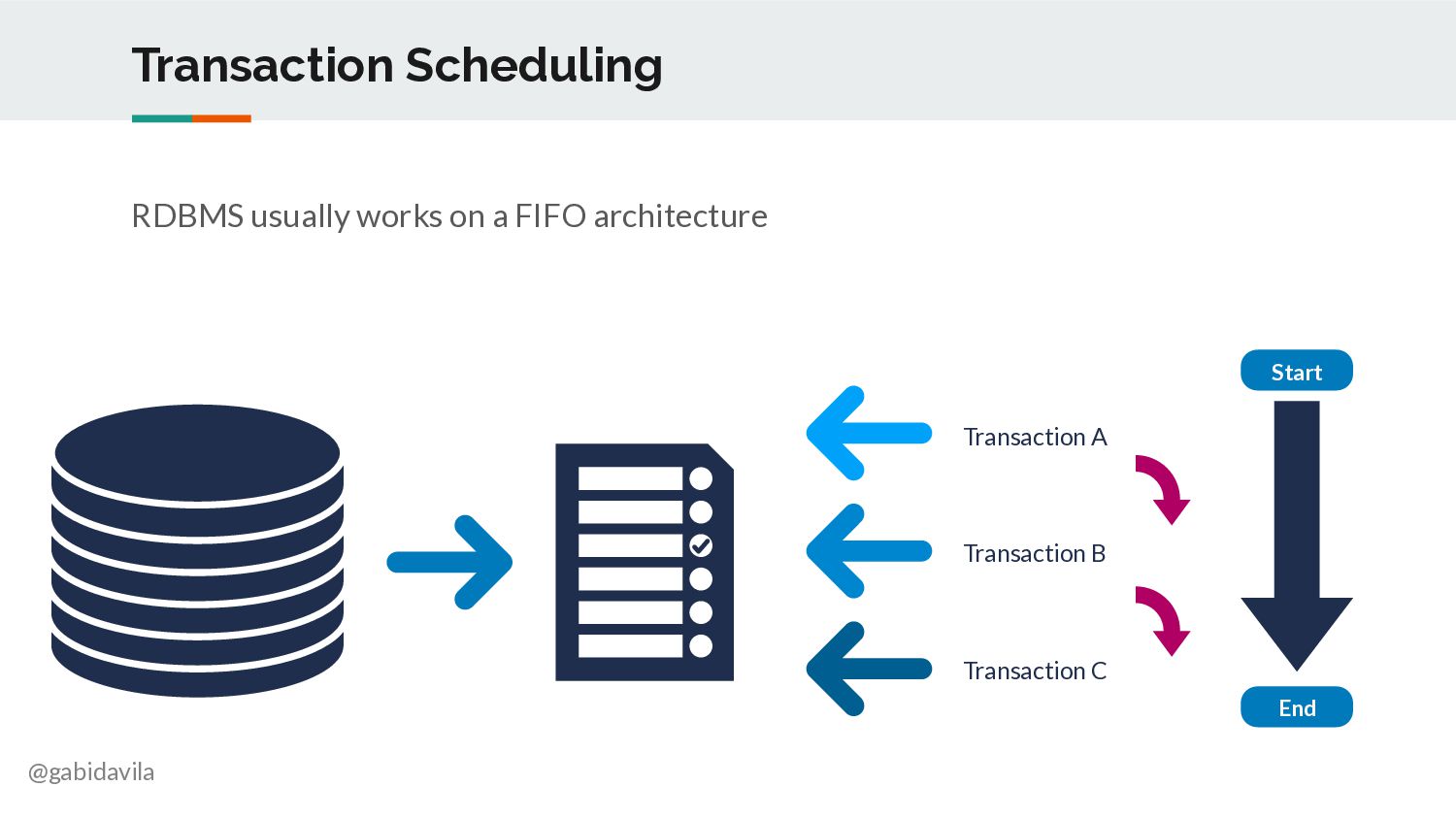 Transaction Scheduling

RDBMS usually works on a FIFO architecture

Start

Transaction A

Transaction B

Transaction C

End

@gabidavila